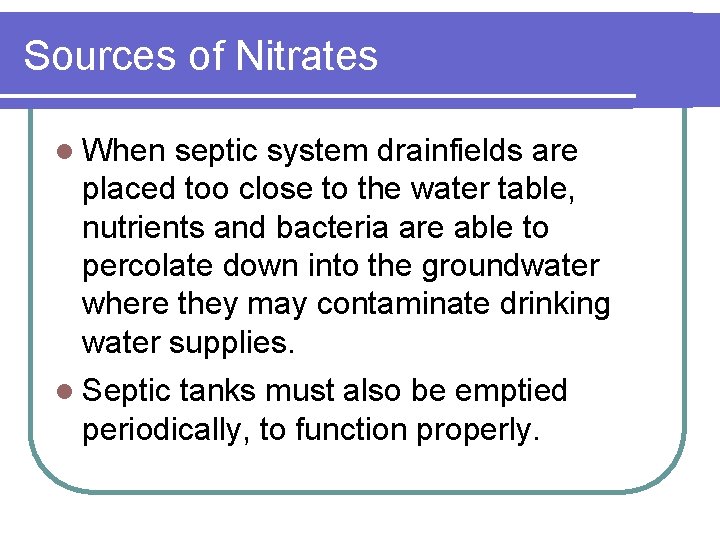 Sources of Nitrates

- When septic system drainfields are placed too close to the water table, nutrients and bacteria are able to percolate down into the groundwater where they may contaminate drinking water supplies.
- Septic tanks must also be emptied periodically, to function properly.